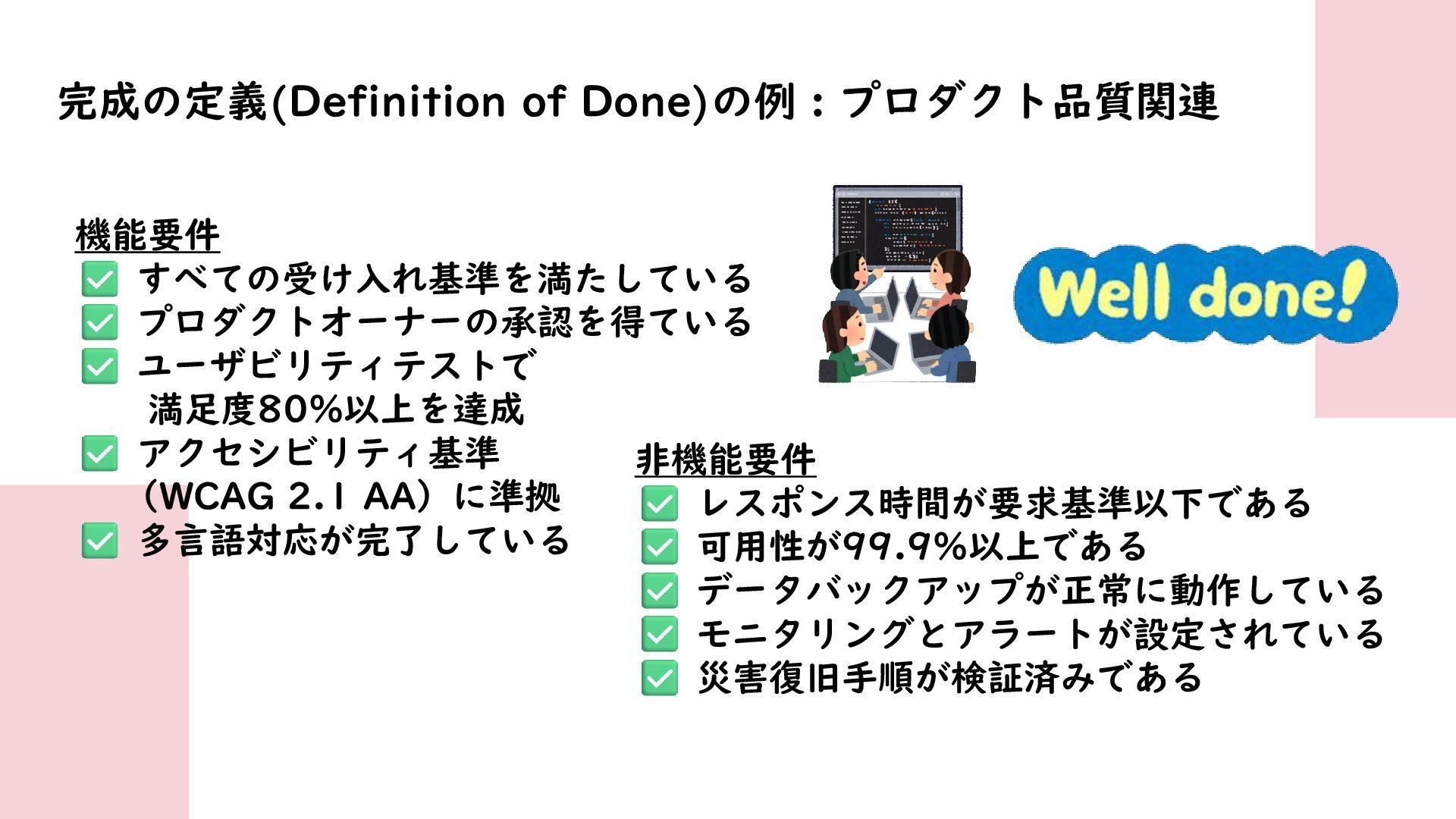 完成の定義(Definition of Done)の例：プロダクト品質関連

機能要件
✅ すべての受け入れ基準を満たしている
✅ プロダクトオーナーの承認を得ている
✅ ユーザビリティテストで満足度80%以上を達成
✅ アクセシビリティ基準（WCAG 2.1 AA）に準拠
✅ 多言語対応が完了している

Well done!

非機能要件
✅ レスポンス時間が要求基準以下である
✅ 可用性が99.9%以上である
✅ データバックアップが正常に動作している
✅ モニタリングとアラートが設定されている
✅ 災害復旧手順が検証済みである